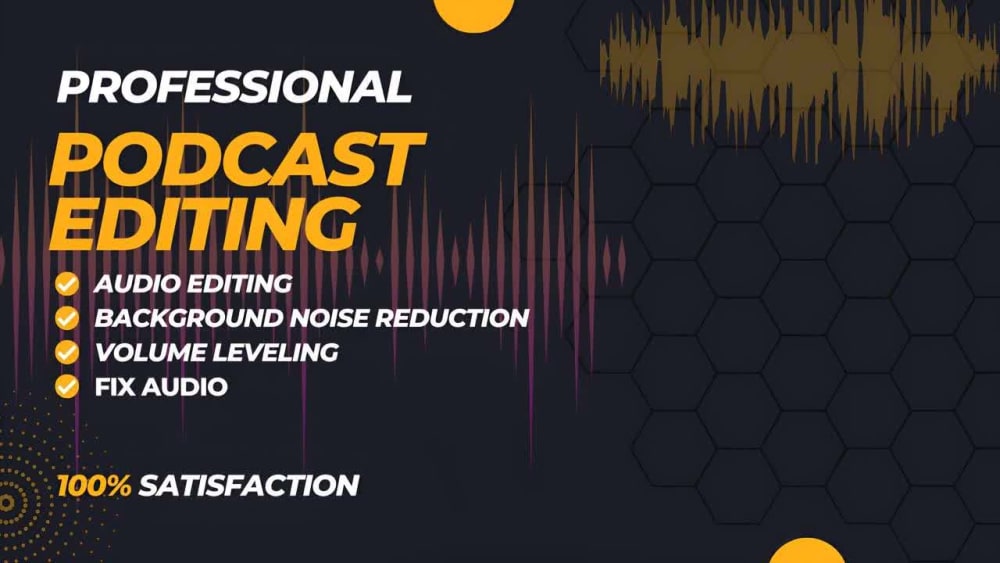 PROFESSIONAL
PODCAST EDITING

AUDIO EDITING
BACKGROUND NOISE REDUCTION
VOLUME LEVELING
FIX AUDIO

100% SATISFACTION